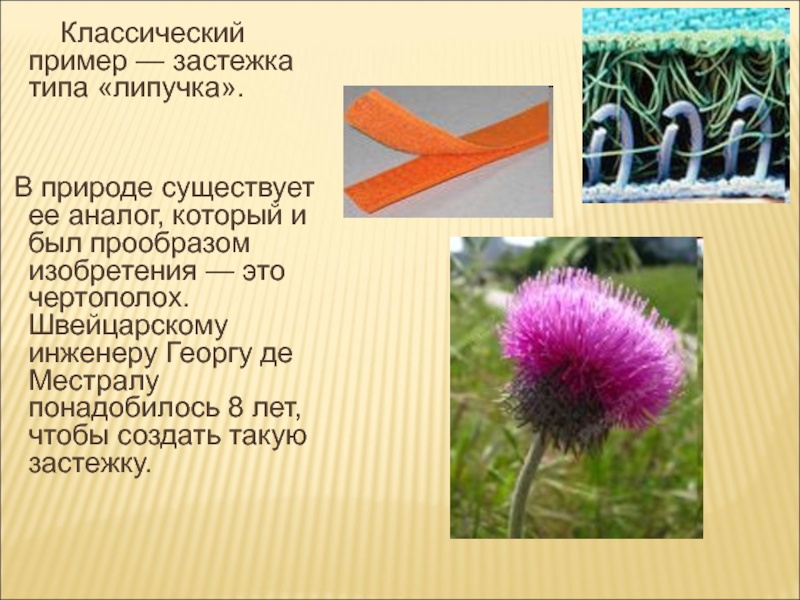 Классический пример — застежка типа «липучка».

В природе существует ее аналог, который и был прообразом изобретения — это чертополох. Швейцарскому инженеру Георгу де Местралу понадобилось 8 лет, чтобы создать такую застежку.